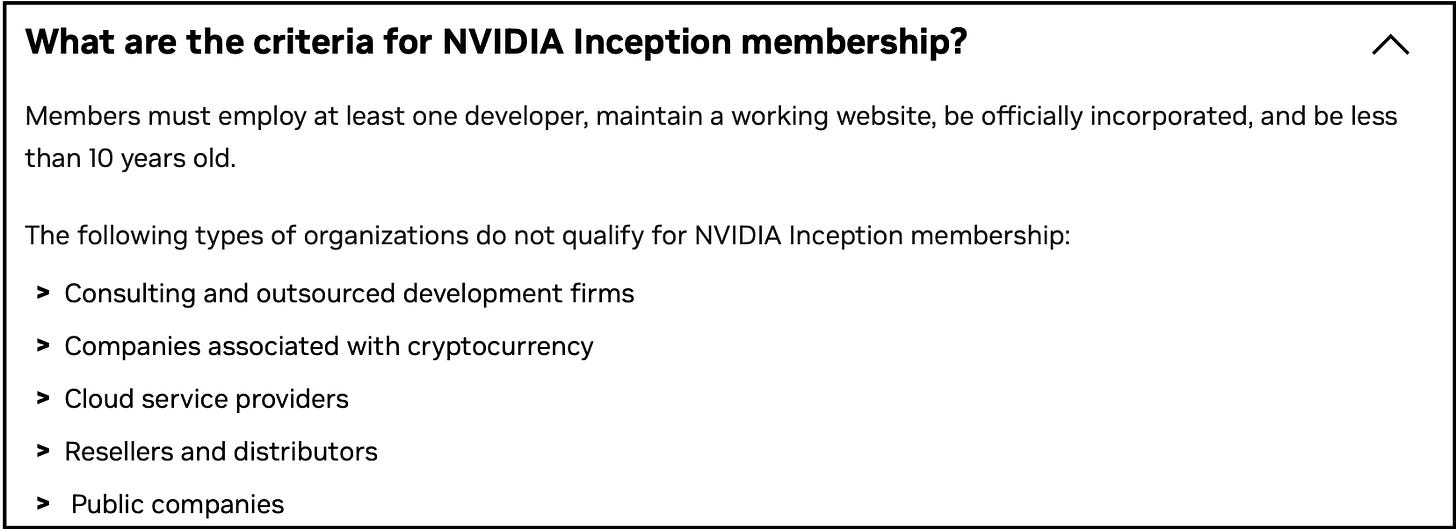 What are the criteria for NVIDIA Inception membership?

Members must employ at least one developer, maintain a working website, be officially incorporated, and be less than 10 years old.

The following types of organizations do not qualify for NVIDIA Inception membership:

> Consulting and outsourced development firms
> Companies associated with cryptocurrency
> Cloud service providers
> Resellers and distributors
> Public companies